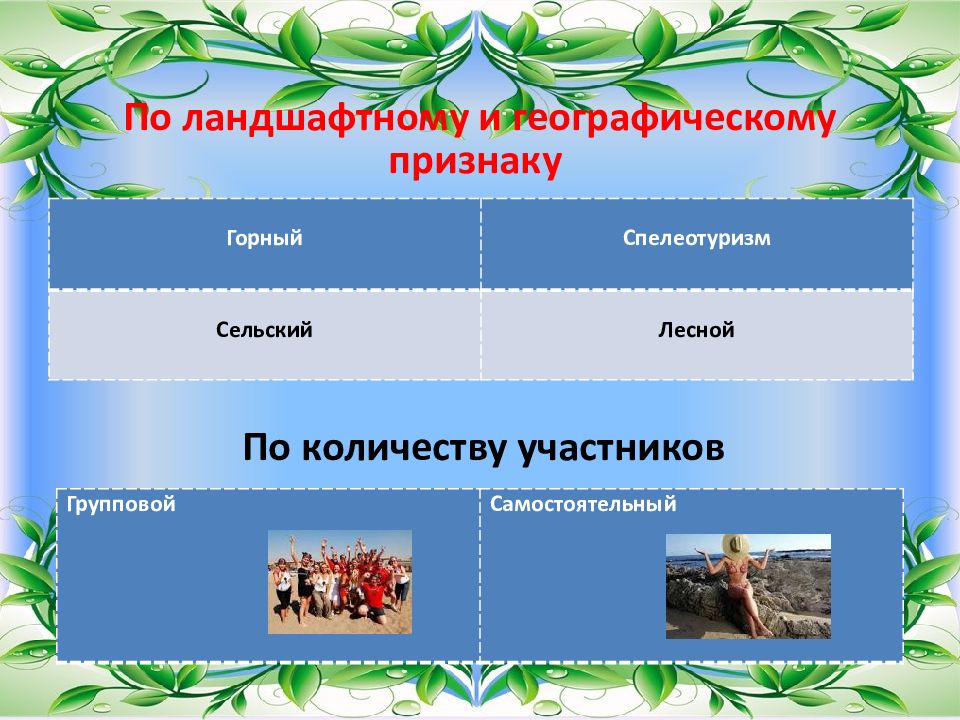 По ландшафтному и географическому признаку

| Горный | Спелеотуризм |
|---|---|
| Сельский | Лесной |

По количеству участников

| Групповой | Самостоятельный |
|---|---|